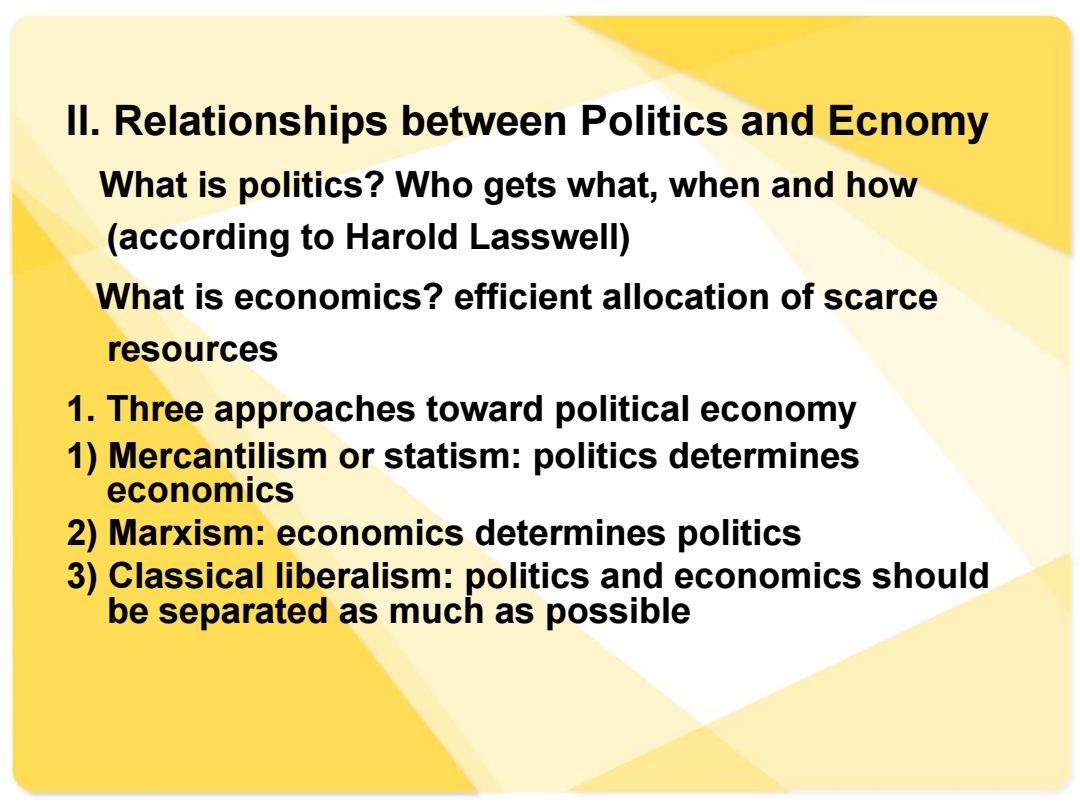 II. Relationships between Politics and Ecnomy

What is politics? Who gets what, when and how (according to Harold Lasswell)

What is economics? efficient allocation of scarce resources

1. Three approaches toward political economy
1) Mercantilism or statism: politics determines economics
2) Marxism: economics determines politics
3) Classical liberalism: politics and economics should be separated as much as possible